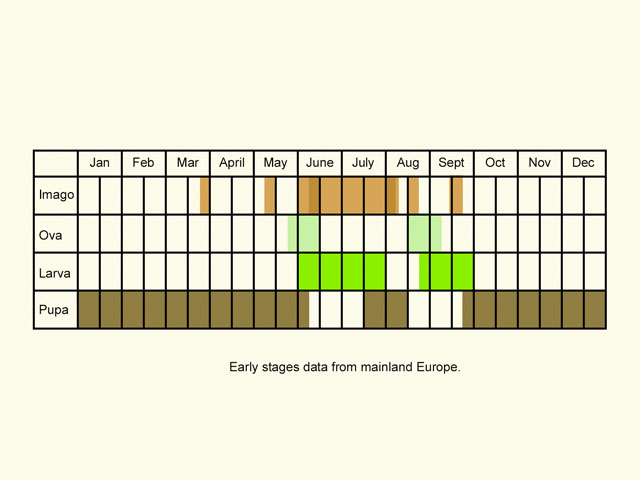 | | Jan | Feb | Mar | April | May | June | July | Aug | Sept | Oct | Nov | Dec |
|---|---|---|---|---|---|---|---|---|---|---|---|---|
| Imago | | | | | | | | | | | | |
| Ova | | | | | | | | | | | | |
| Larva | | | | | | | | | | | | |
| Pupa | | | | | | | | | | | | |

Early stages data from mainland Europe.